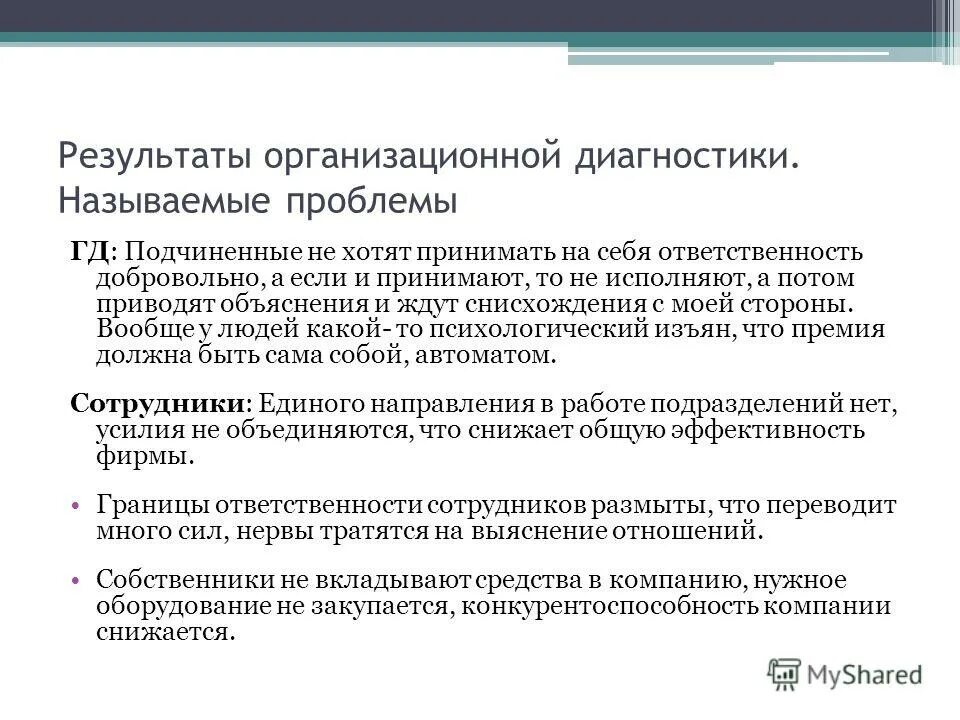 Результаты организационной диагностики. Называемые проблемы

ГД: Подчиненные не хотят принимать на себя ответственность добровольно, а если и принимают, то не исполняют, а потом приводят объяснения и ждут снисхождения с моей стороны. Вообще у людей какой- то психологический изъян, что премия должна быть сама собой, автоматом.

Сотрудники: Единого направления в работе подразделений нет, усилия не объединяются, что снижает общую эффективность фирмы.

• Границы ответственности сотрудников размыты, что переводит много сил, нервы тратятся на выяснение отношений.

• Собственники не вкладывают средства в компанию, нужное оборудование не закупается, конкурентоспособность компании снижается.

MyShared